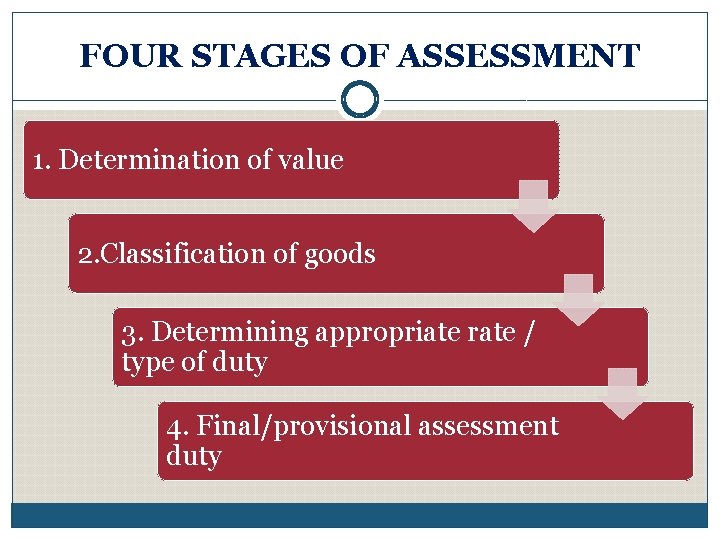 FOUR STAGES OF ASSESSMENT

1. Determination of value

2.Classification of goods

3. Determining appropriate rate / type of duty

4. Final/provisional assessment duty